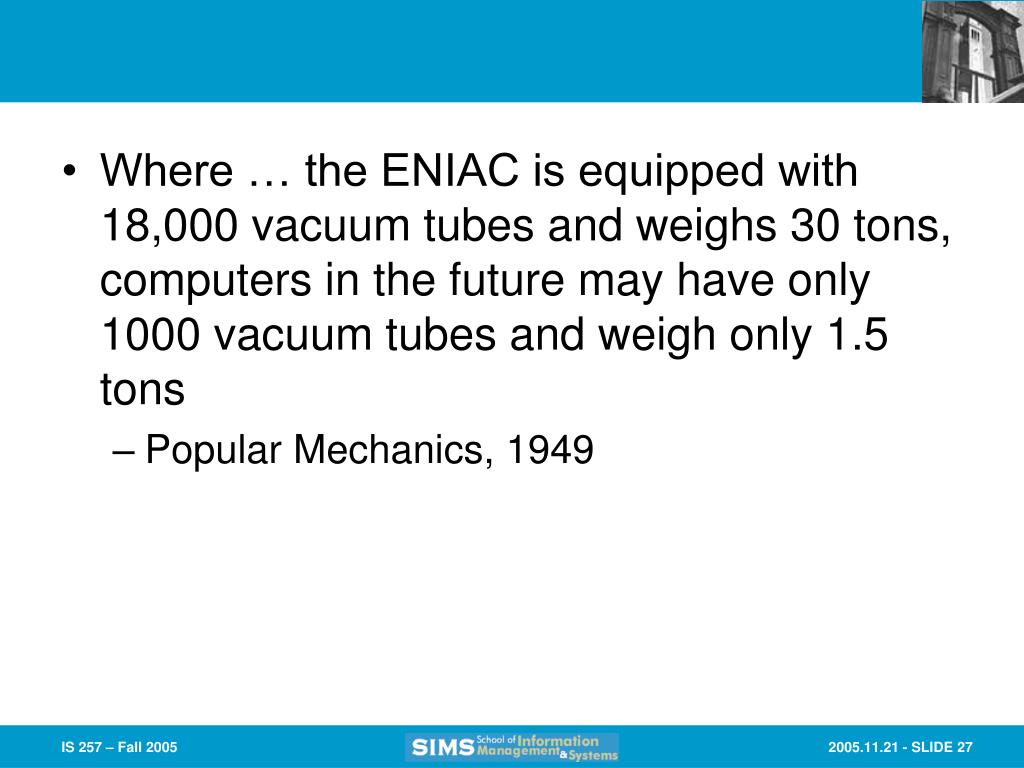 • Where … the ENIAC is equipped with 18,000 vacuum tubes and weighs 30 tons, computers in the future may have only 1000 vacuum tubes and weigh only 1.5 tons

– Popular Mechanics, 1949

IS 257 – Fall 2005

SIMS School of Information Management & Systems

2005.11.21 - SLIDE 27